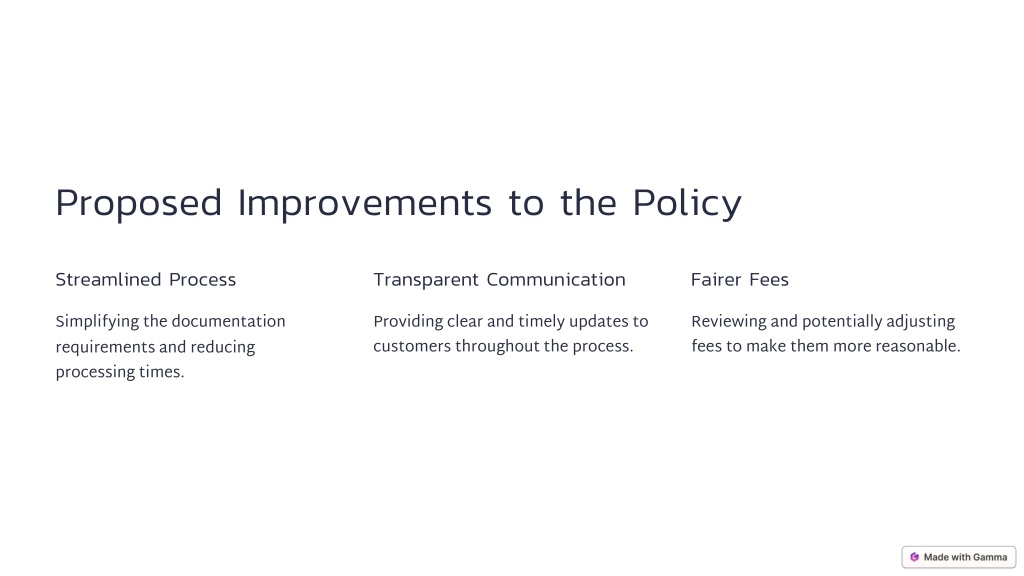 Proposed Improvements to the Policy

Streamlined Process

Simplifying the documentation requirements and reducing processing times.

Transparent Communication

Providing clear and timely updates to customers throughout the process.

Fairer Fees

Reviewing and potentially adjusting fees to make them more reasonable.

Made with Gamma